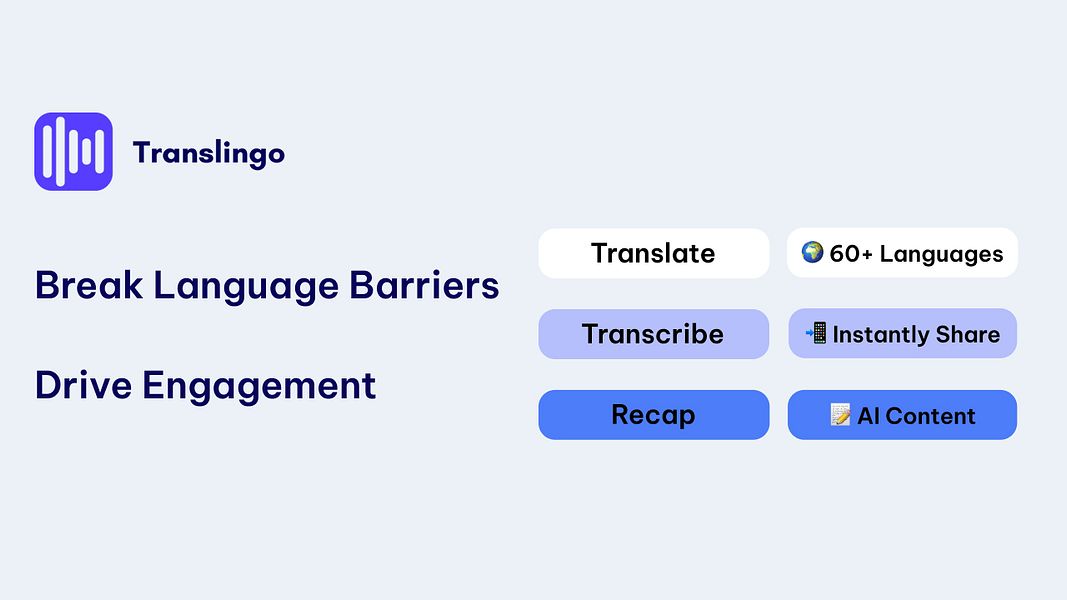 Translingo

Break Language Barriers

Drive Engagement

Translate

🌍 60+ Languages

Transcribe

📲 Instantly Share

Recap

📝 AI Content